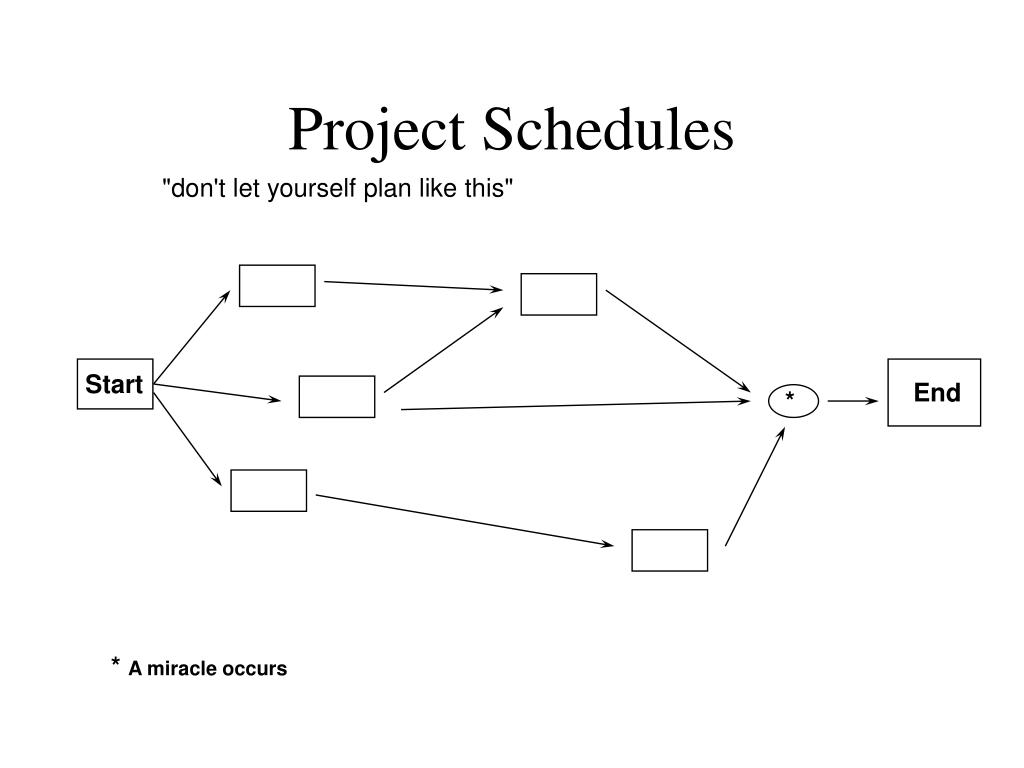 Project Schedules

"don't let yourself plan like this"

Start

*

End

* A miracle occurs